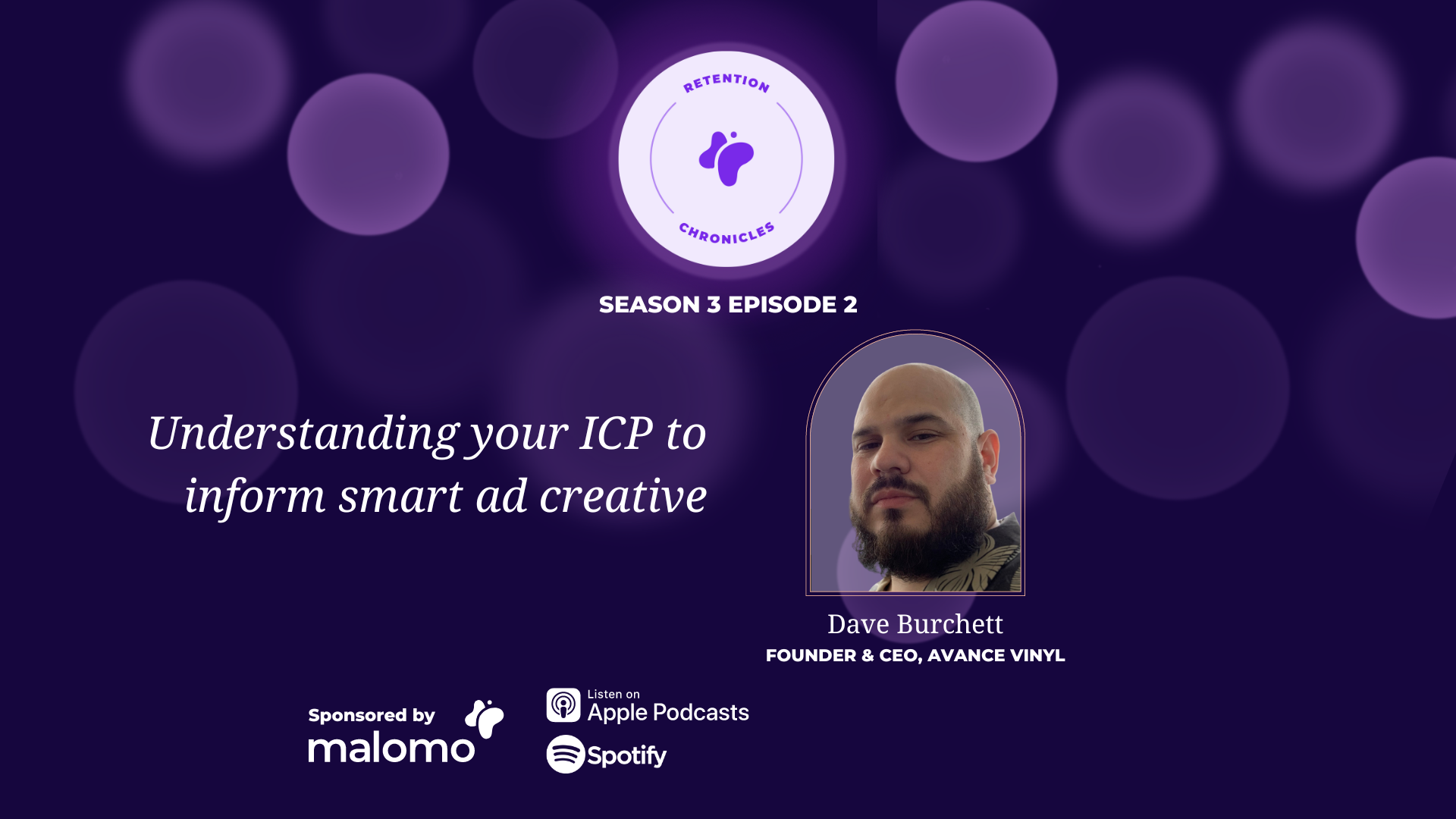 RETENTION
CHRONICLES

SEASON 3 EPISODE 2

Understanding your ICP to inform smart ad creative

Dave Burchett
FOUNDER & CEO, AVANCE VINYL

Sponsored by
malomo

Listen on
Apple Podcasts

Spotify